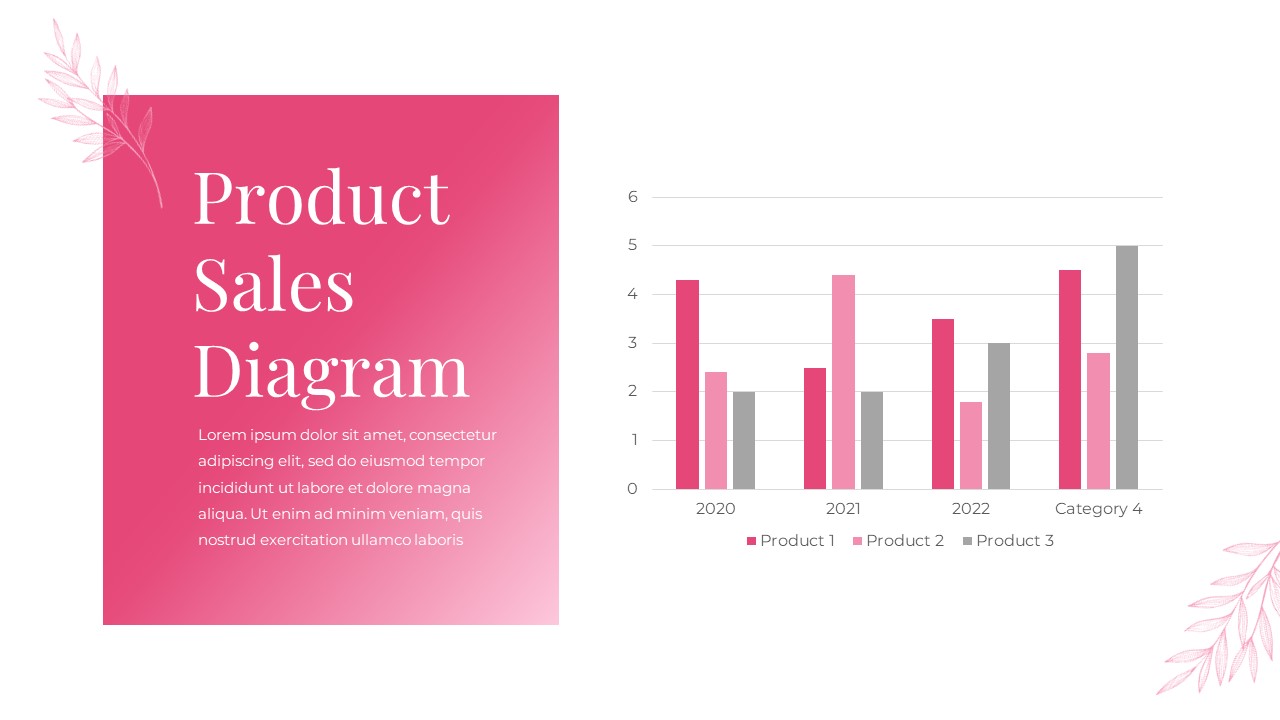 Product Sales Diagram

Lorem ipsum dolor sit amet, consectetur adipiscing elit, sed do eiusmod tempor incididunt ut labore et dolore magna aliqua. Ut enim ad minim veniam, quis nostrud exercitation ullamco laboris

6
5
4
3
2
1
0

2020
2021
2022
Category 4

Product 1
Product 2
Product 3